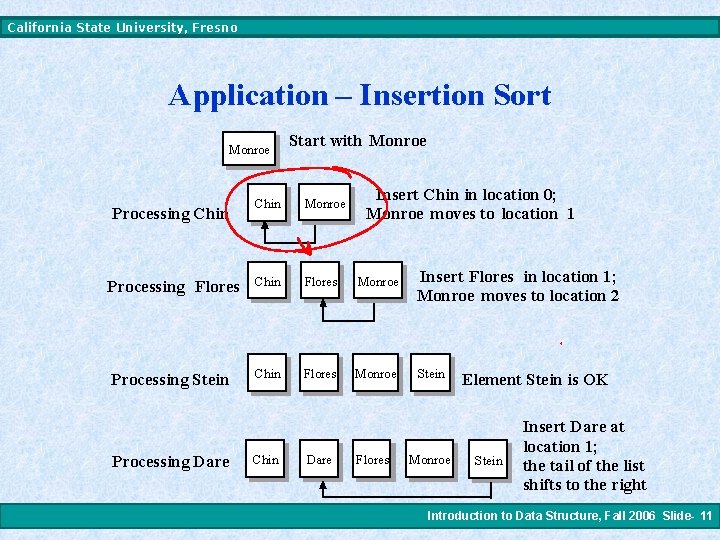 California State University, Fresno

Application – Insertion Sort

Monroe

Start with Monroe

Processing Chin

Chin

Monroe

Insert Chin in location 0;
Monroe moves to location 1

Processing Flores

Chin

Flores

Monroe

Insert Flores in location 1;
Monroe moves to location 2

Processing Stein

Chin

Flores

Monroe

Stein

Element Stein is OK

Processing Dare

Chin

Dare

Flores

Monroe

Stein

Insert Dare at location 1;
the tail of the list shifts to the right

Introduction to Data Structure, Fall 2006 Slide- 11